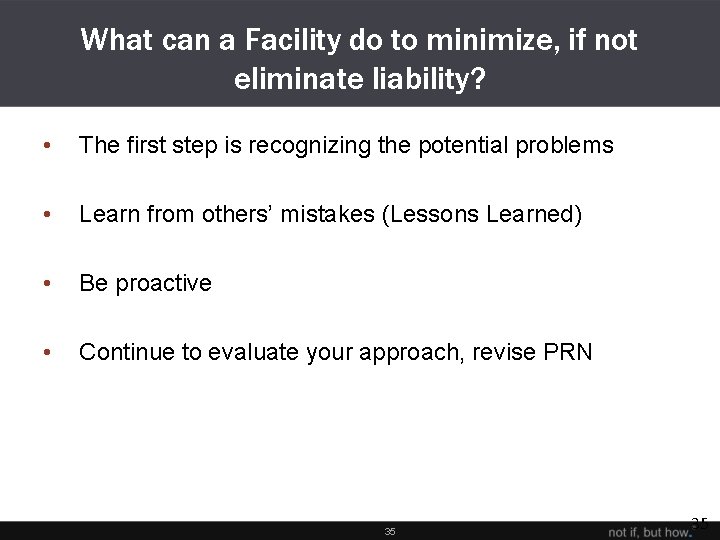 What can a Facility do to minimize, if not eliminate liability?

• The first step is recognizing the potential problems

• Learn from others' mistakes (Lessons Learned)

• Be proactive

• Continue to evaluate your approach, revise PRN

35

35

not if, but how.